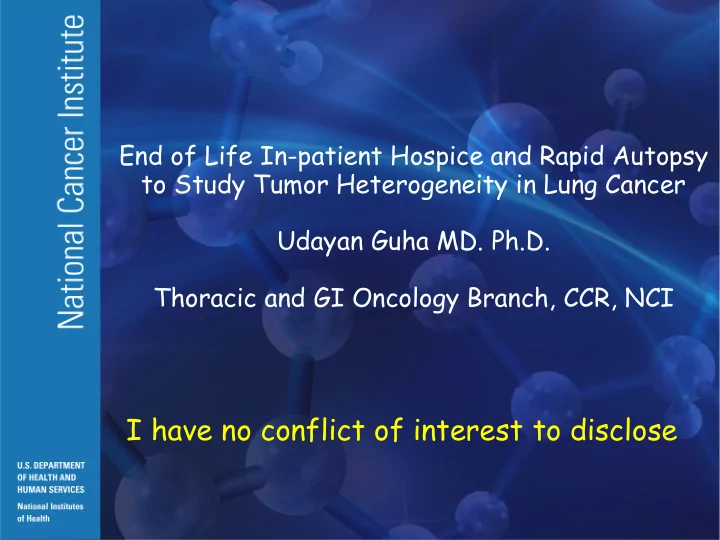 National Cancer Institute

End of Life In-patient Hospice and Rapid Autopsy to Study Tumor Heterogeneity in Lung Cancer

Udayan Guha MD. Ph.D.

Thoracic and GI Oncology Branch, CCR, NCI

I have no conflict of interest to disclose

U.S. DEPARTMENT OF HEALTH AND HUMAN SERVICES

National Institutes of Health